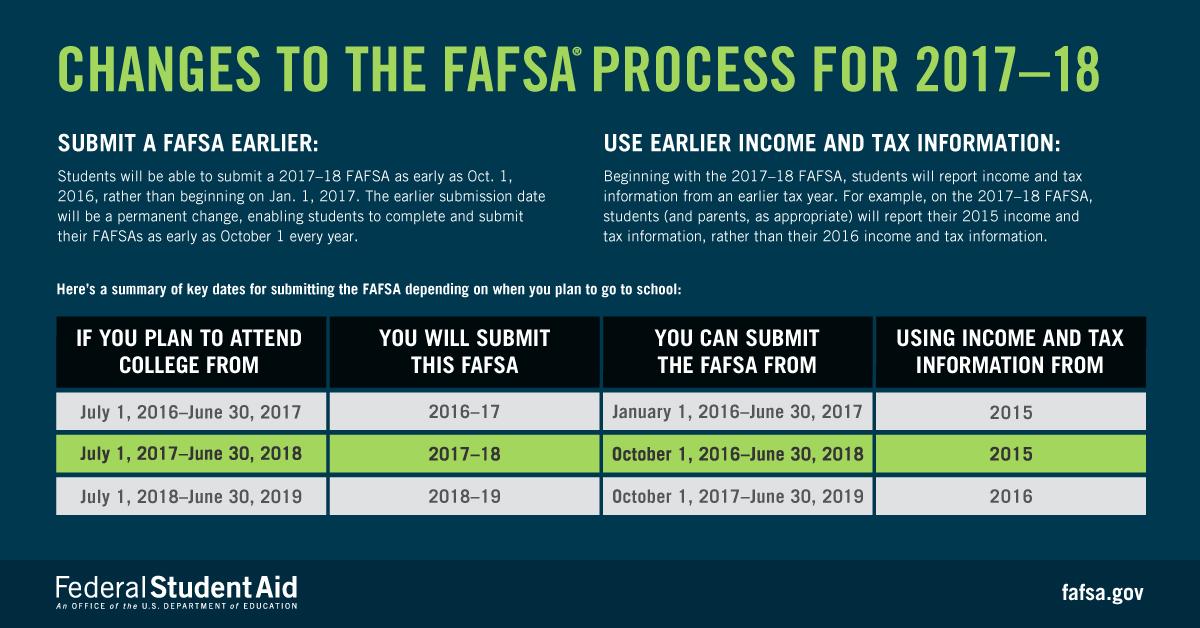 CHANGES TO THE FAFSA® PROCESS FOR 2017–18

SUBMIT A FAFSA EARLIER:

Students will be able to submit a 2017–18 FAFSA as early as Oct. 1, 2016, rather than beginning on Jan. 1, 2017. The earlier submission date will be a permanent change, enabling students to complete and submit their FAFSAs as early as October 1 every year.

USE EARLIER INCOME AND TAX INFORMATION:

Beginning with the 2017–18 FAFSA, students will report income and tax information from an earlier tax year. For example, on the 2017–18 FAFSA, students (and parents, as appropriate) will report their 2015 income and tax information, rather than their 2016 income and tax information.

Here's a summary of key dates for submitting the FAFSA depending on when you plan to go to school:

| IF YOU PLAN TO ATTEND COLLEGE FROM | YOU WILL SUBMIT THIS FAFSA | YOU CAN SUBMIT THE FAFSA FROM | USING INCOME AND TAX INFORMATION FROM |
|---|---|---|---|
| July 1, 2016–June 30, 2017 | 2016–17 | January 1, 2016–June 30, 2017 | 2015 |
| July 1, 2017–June 30, 2018 | 2017–18 | October 1, 2016–June 30, 2018 | 2015 |
| July 1, 2018–June 30, 2019 | 2018–19 | October 1, 2017–June 30, 2019 | 2016 |

Federal Student Aid
An OFFICE of the U.S. DEPARTMENT of EDUCATION

fafsa.gov